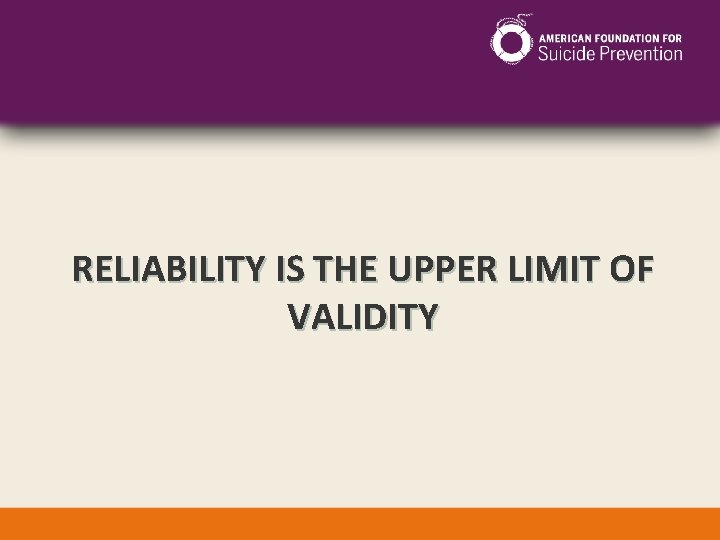 AMERICAN FOUNDATION FOR
Suicide Prevention

RELIABILITY IS THE UPPER LIMIT OF VALIDITY